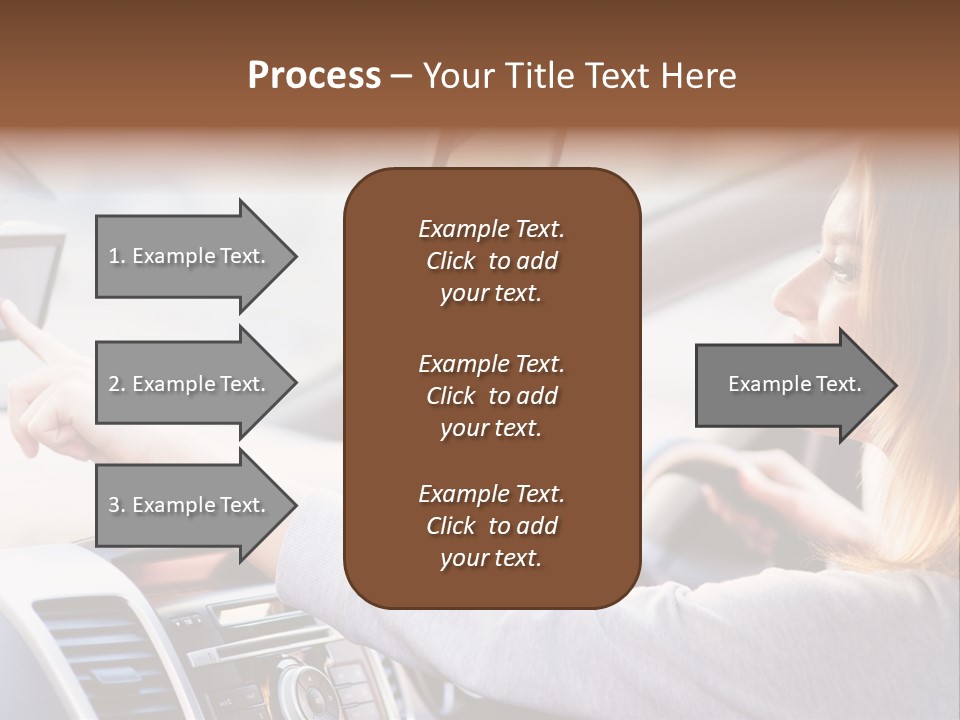 Process – Your Title Text Here

1. Example Text.

2. Example Text.

3. Example Text.

Example Text. Click to add your text.

Example Text. Click to add your text.

Example Text. Click to add your text.

Example Text.